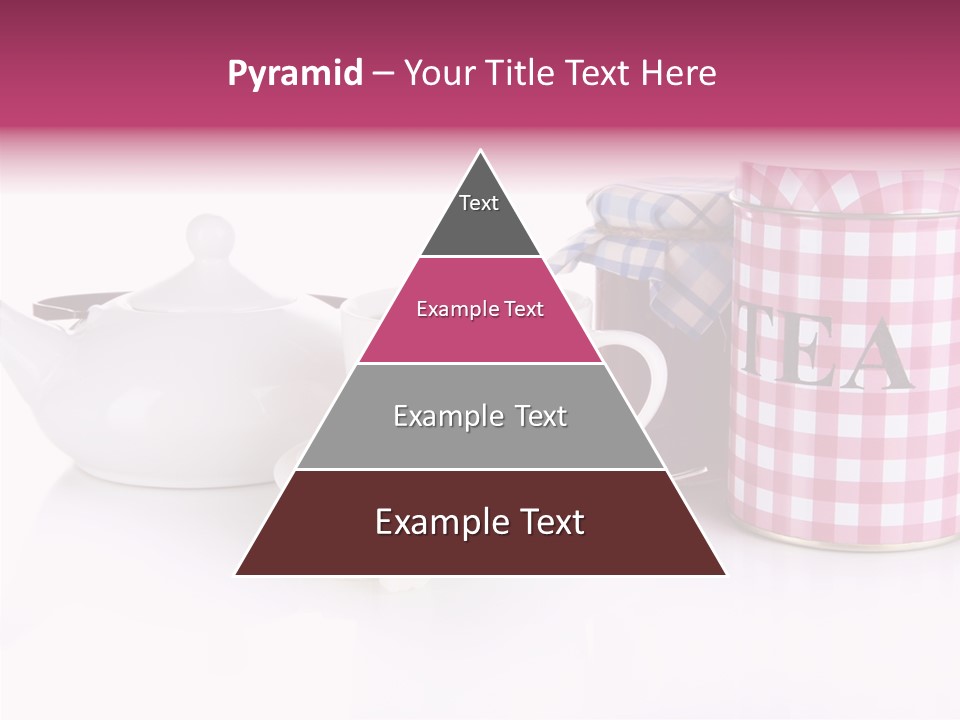 Pyramid – Your Title Text Here

Text

Example Text

Example Text

Example Text

TEA